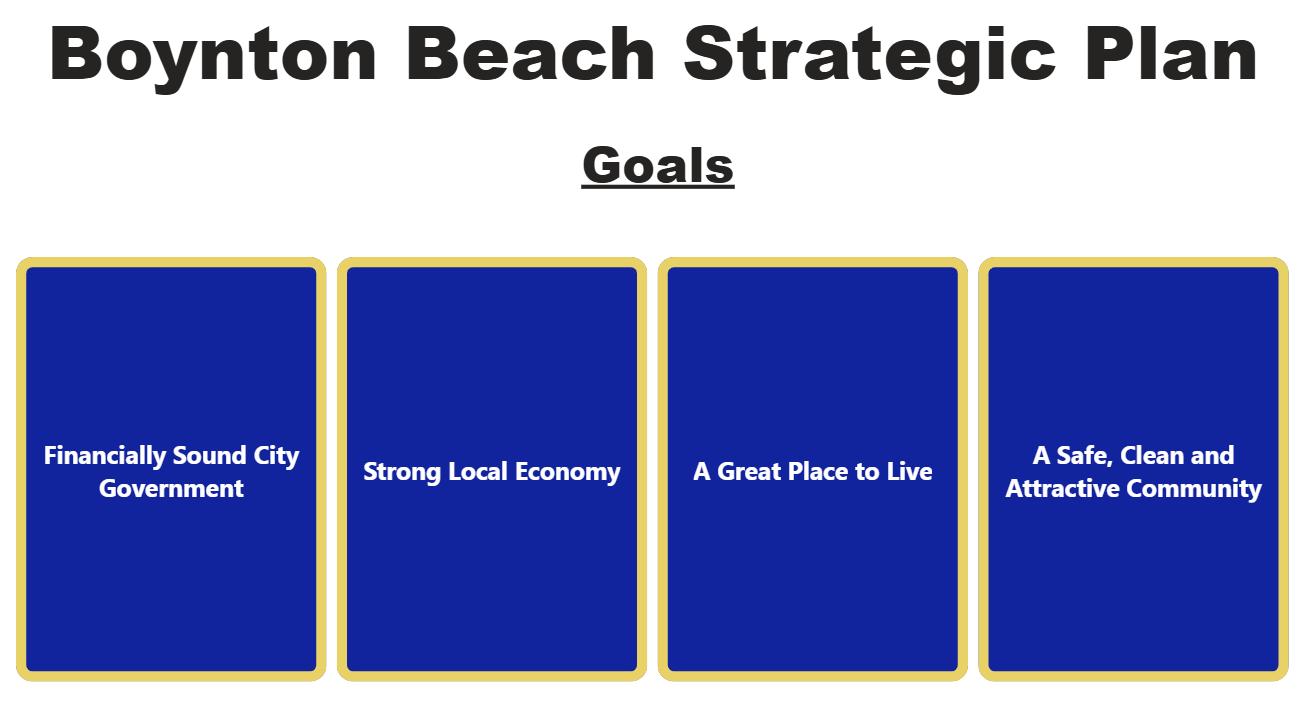 Boynton Beach Strategic Plan

Goals

Financially Sound City Government

Strong Local Economy

A Great Place to Live

A Safe, Clean and Attractive Community